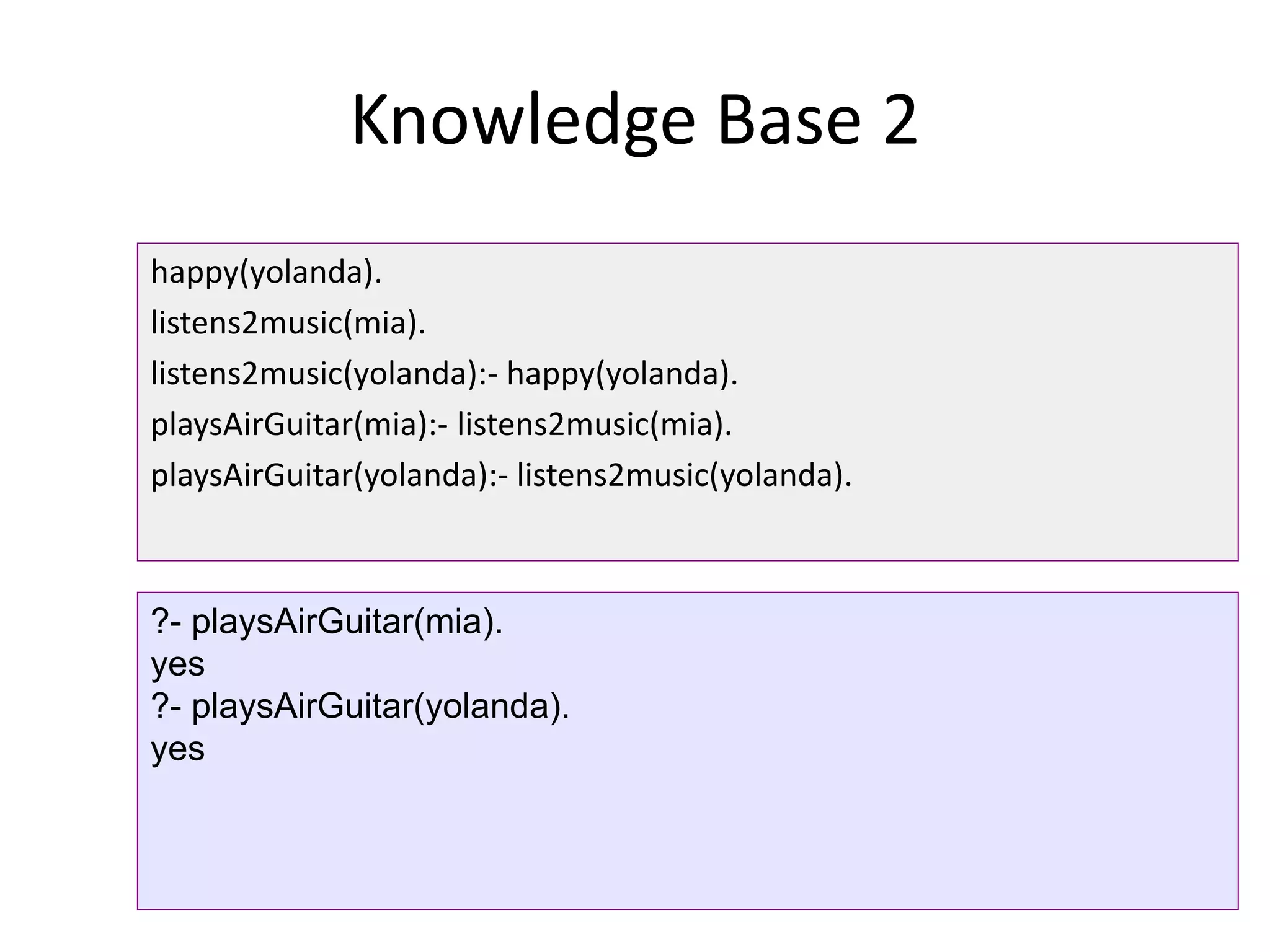 Knowledge Base 2

happy(yolanda).

listens2music(mia).

listens2music(yolanda):- happy(yolanda).

playsAirGuitar(mia):- listens2music(mia).

playsAirGuitar(yolanda):- listens2music(yolanda).

?- playsAirGuitar(mia).
yes
?- playsAirGuitar(yolanda).
yes